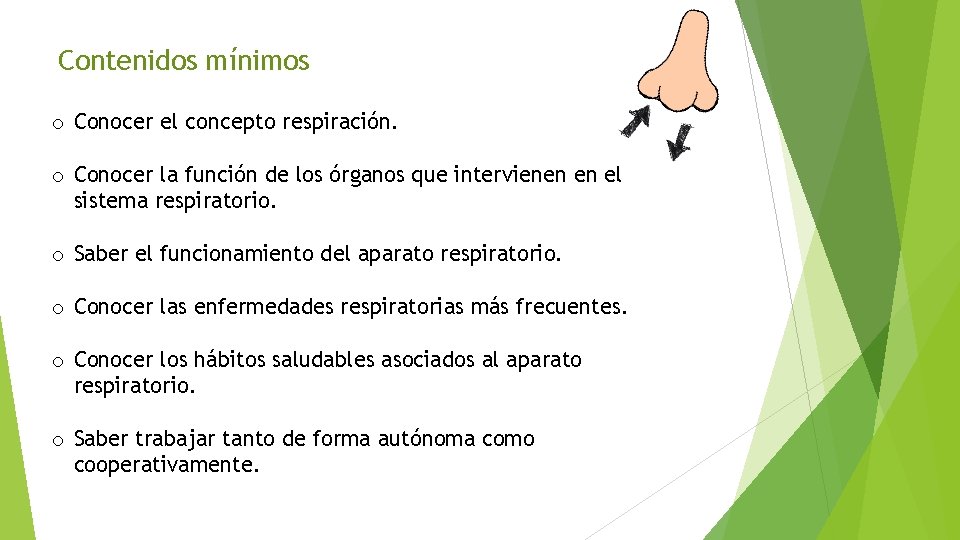 Contenidos mínimos

o Conocer el concepto respiración.

o Conocer la función de los órganos que intervienen en el sistema respiratorio.

o Saber el funcionamiento del aparato respiratorio.

o Conocer las enfermedades respiratorias más frecuentes.

o Conocer los hábitos saludables asociados al aparato respiratorio.

o Saber trabajar tanto de forma autónoma como cooperativamente.